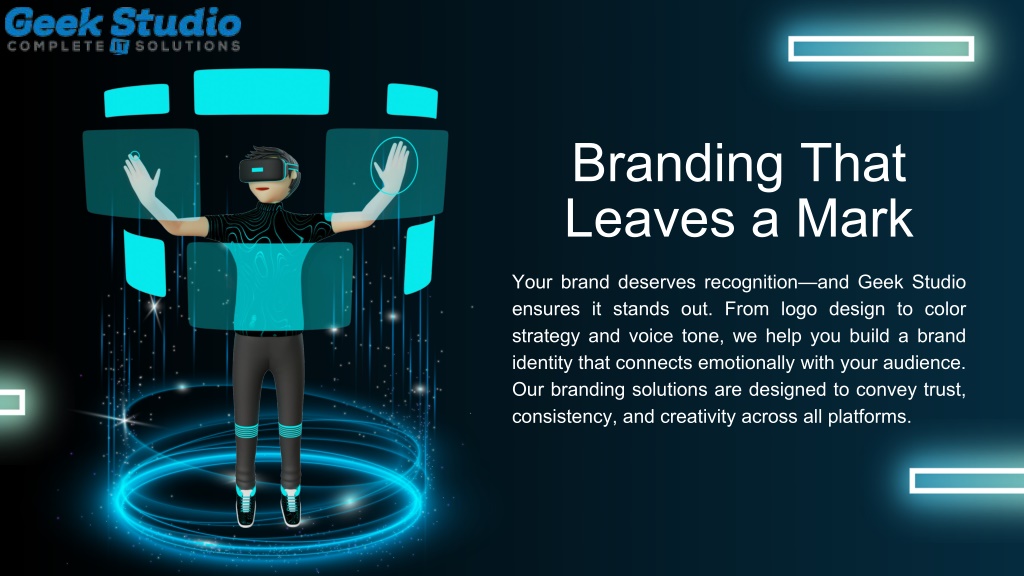 Geek Studio
COMPLETE IT SOLUTIONS

Branding That Leaves a Mark

Your brand deserves recognition—and Geek Studio ensures it stands out. From logo design to color strategy and voice tone, we help you build a brand identity that connects emotionally with your audience. Our branding solutions are designed to convey trust, consistency, and creativity across all platforms.